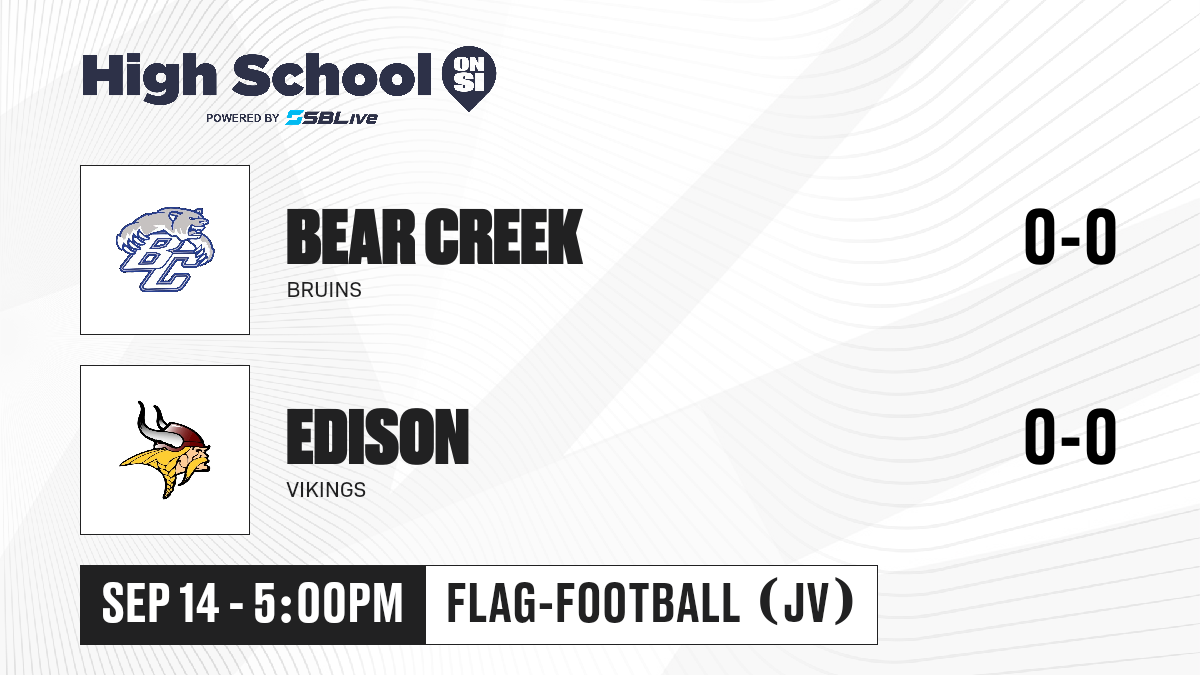 High School ON SI
POWERED BY SBLive

BC

BEAR CREEK
BRUINS
0-0

EDISON
VIKINGS
0-0

SEP 14 - 5:00PM
FLAG-FOOTBALL (JV)